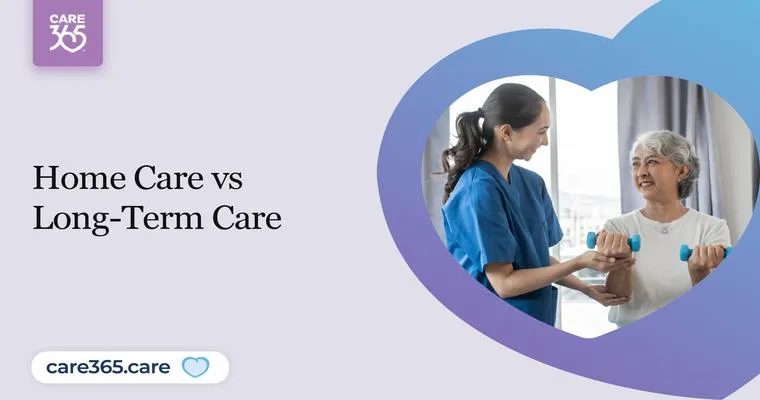 CARE 365

Home Care vs Long-Term Care

care365.care